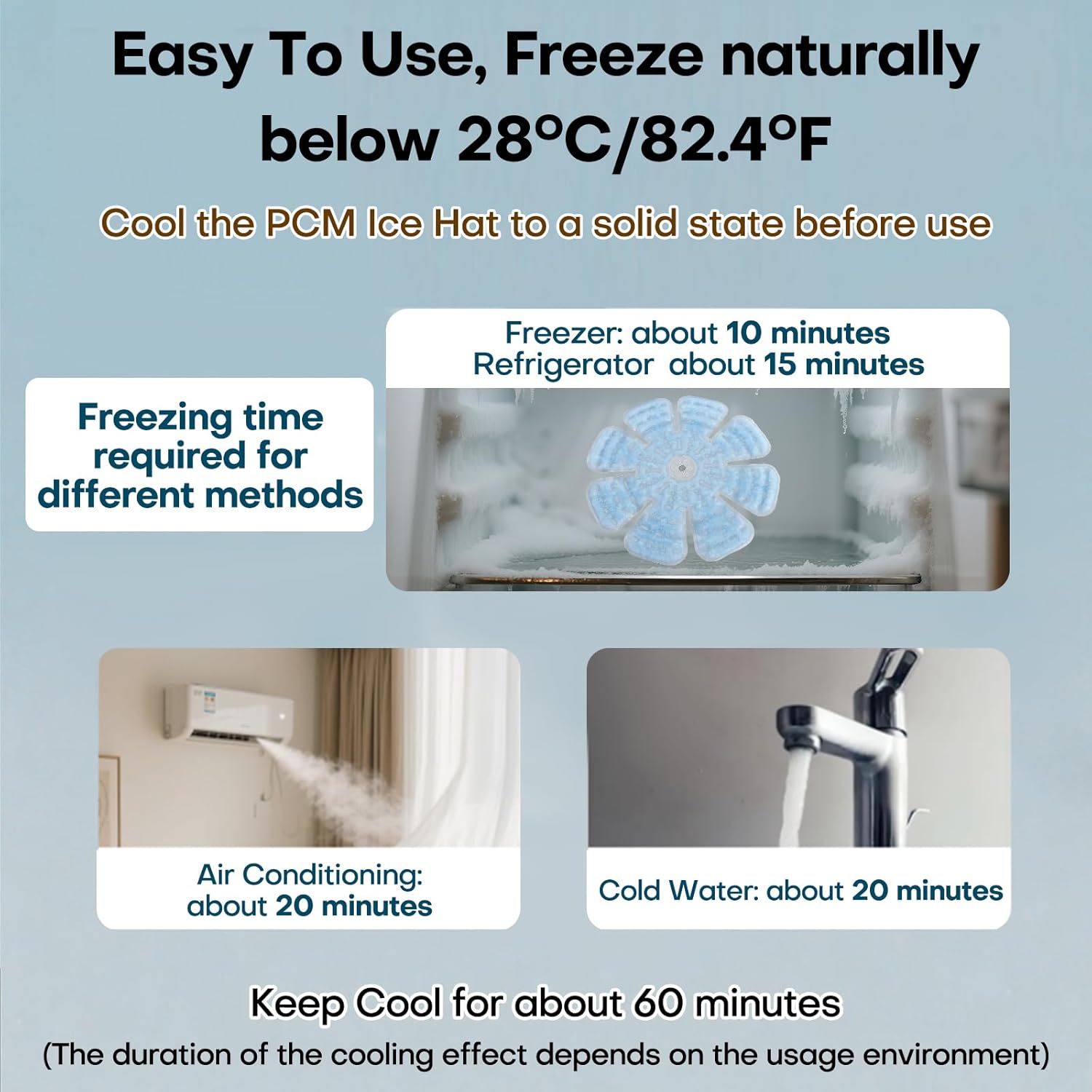 Easy To Use, Freeze naturally below 28°C/82.4°F

Cool the PCM Ice Hat to a solid state before use

Freezing time required for different methods

Freezer: about 10 minutes
Refrigerator about 15 minutes

Air Conditioning: about 20 minutes

Cold Water: about 20 minutes

Keep Cool for about 60 minutes

(The duration of the cooling effect depends on the usage environment)